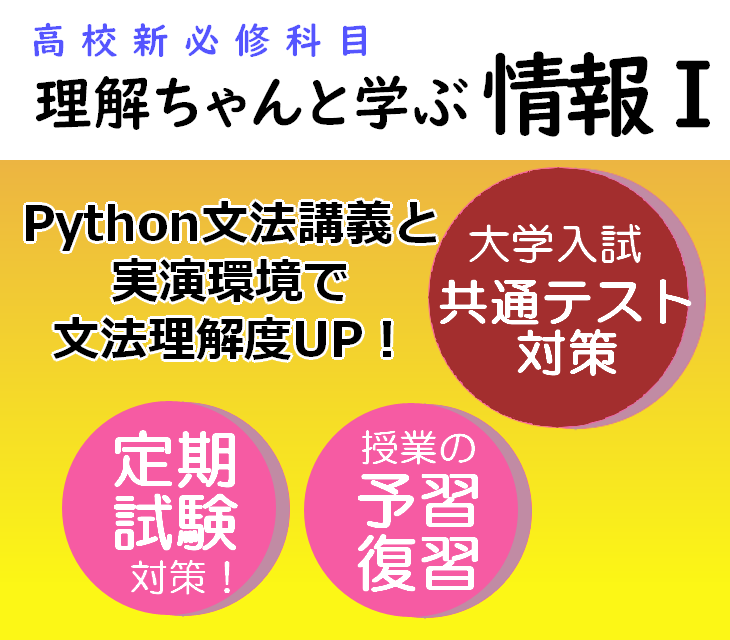 高校新必修科目
理解ちゃんと学ぶ 情報Ⅰ

Python文法講義と
実演環境で
文法理解度UP！

大学入試
共通テスト
対策

定期
試験
対策！

授業の
予習
復習